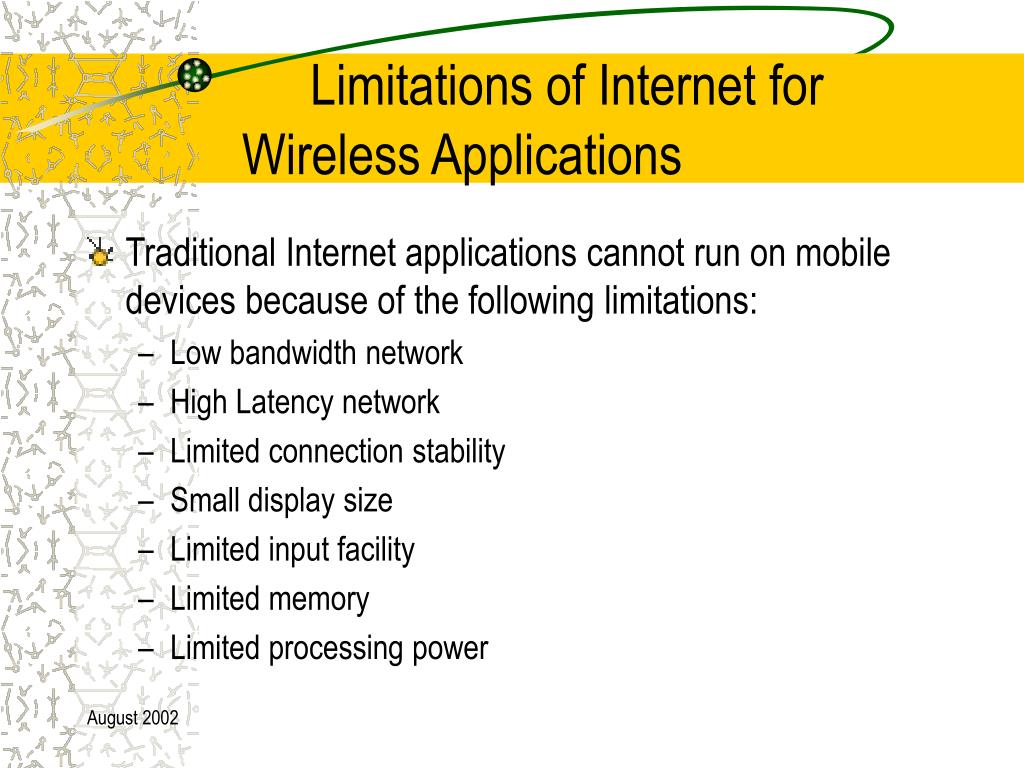 Limitations of Internet for Wireless Applications

Traditional Internet applications cannot run on mobile devices because of the following limitations:
– Low bandwidth network
– High Latency network
– Limited connection stability
– Small display size
– Limited input facility
– Limited memory
– Limited processing power

August 2002